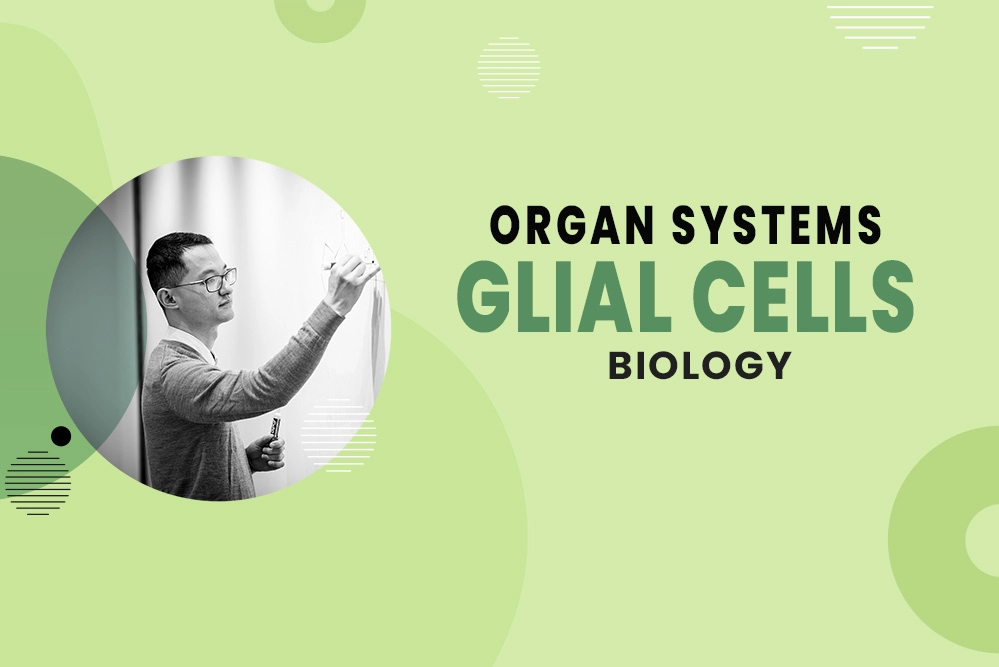 ORGAN SYSTEMS
GLIAL CELLS
BIOLOGY